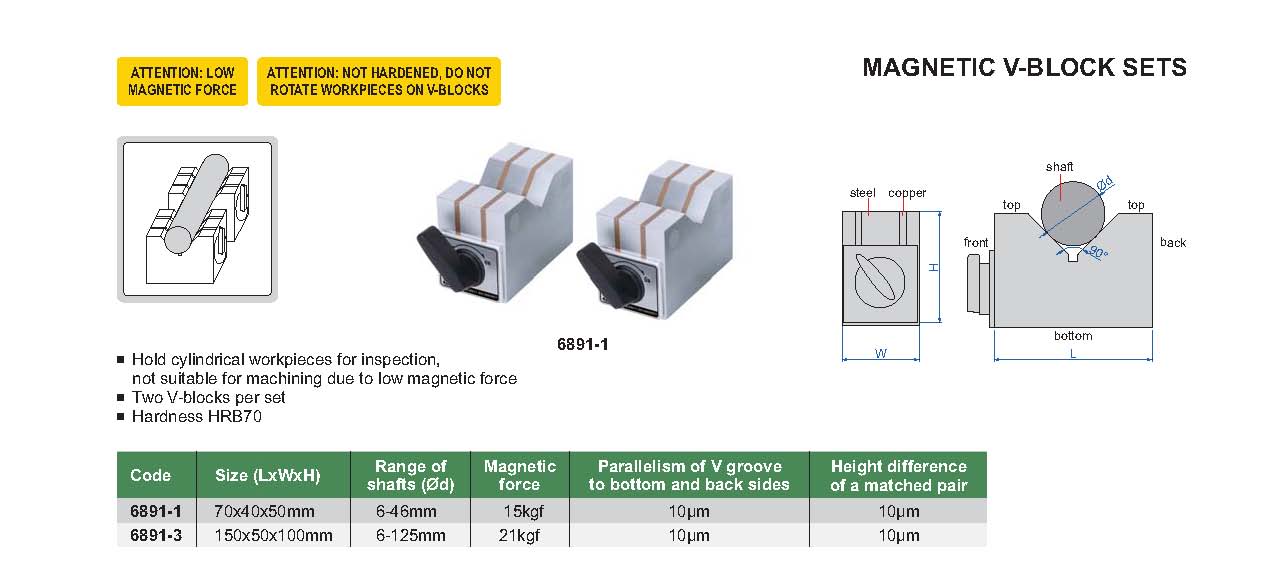 ATTENTION: LOW MAGNETIC FORCE

ATTENTION: NOT HARDENED, DO NOT ROTATE WORKPIECES ON V-BLOCKS

MAGNETIC V-BLOCK SETS

6891-1

steel copper

H

W

shaft

Ød

top top

front back

90°

bottom

L

■ Hold cylindrical workpieces for inspection, not suitable for machining due to low magnetic force
■ Two V-blocks per set
■ Hardness HRB70

| Code | Size (LxWxH) | Range of shafts (Ød) | Magnetic force | Parallelism of V groove to bottom and back sides | Height difference of a matched pair |
|---|---|---|---|---|---|
| 6891-1 | 70x40x50mm | 6-46mm | 15kgf | 10µm | 10µm |
| 6891-3 | 150x50x100mm | 6-125mm | 21kgf | 10µm | 10µm |